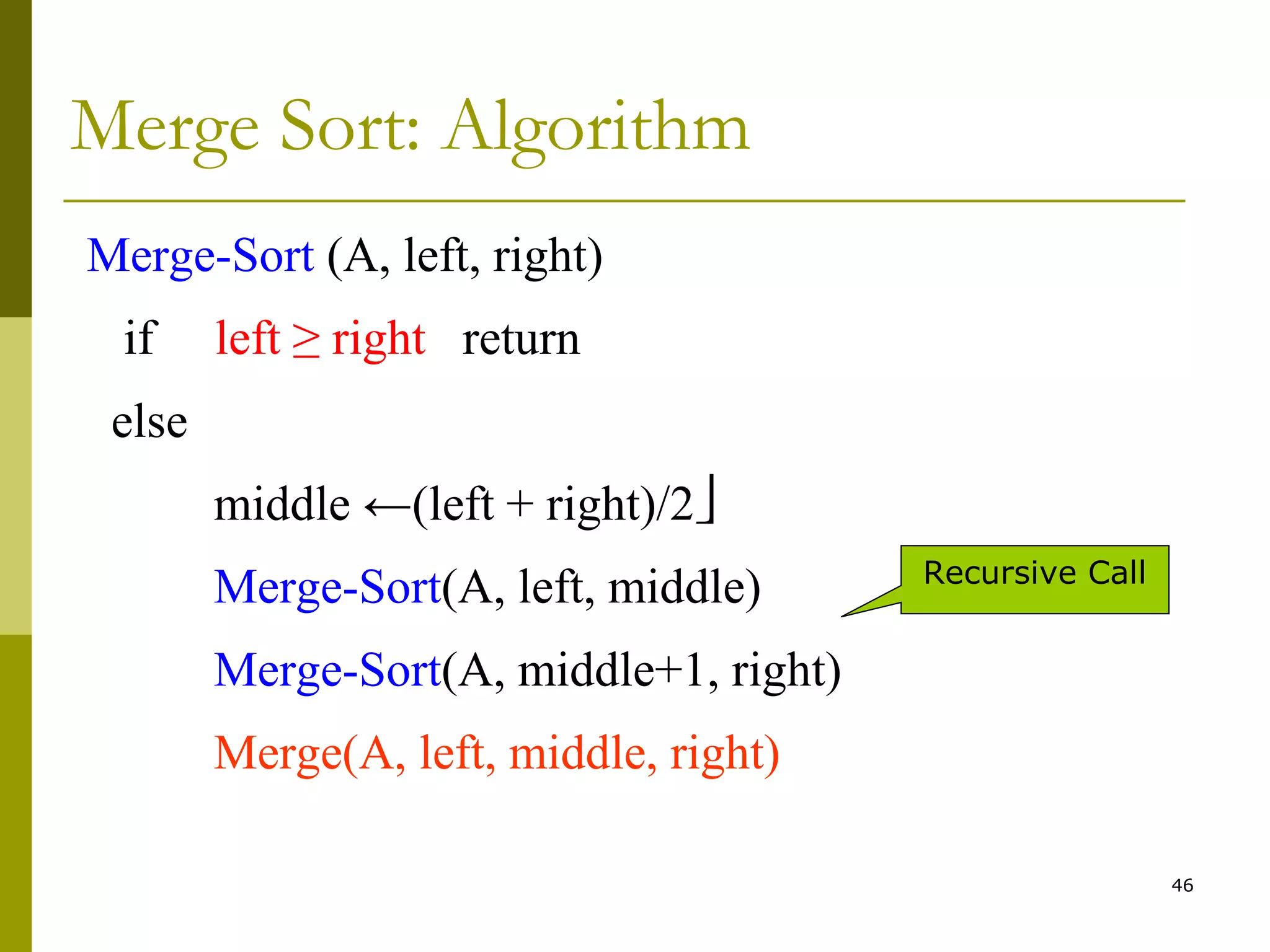 Merge Sort: Algorithm

Merge-Sort (A, left, right)

if left ≥ right return

else

middle ←(left + right)/2⌋

Merge-Sort(A, left, middle)

Recursive Call

Merge-Sort(A, middle+1, right)

Merge(A, left, middle, right)

46